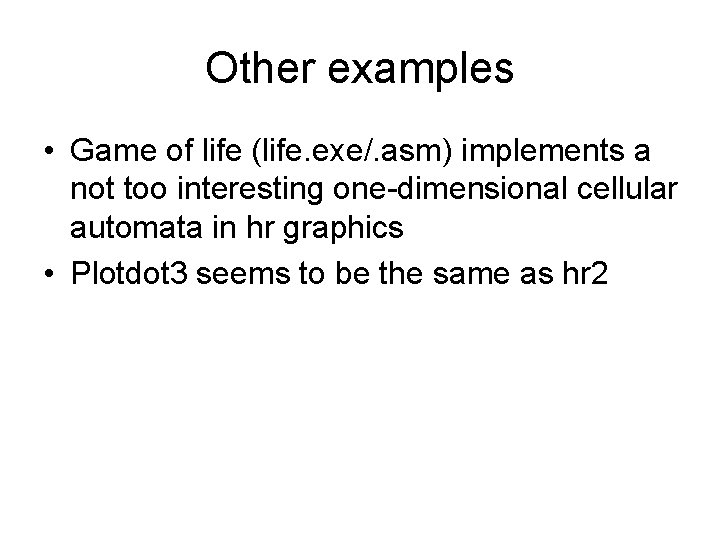 Other examples

• Game of life (life.exe/.asm) implements a not too interesting one-dimensional cellular automata in hr graphics

• Plotdot3 seems to be the same as hr2